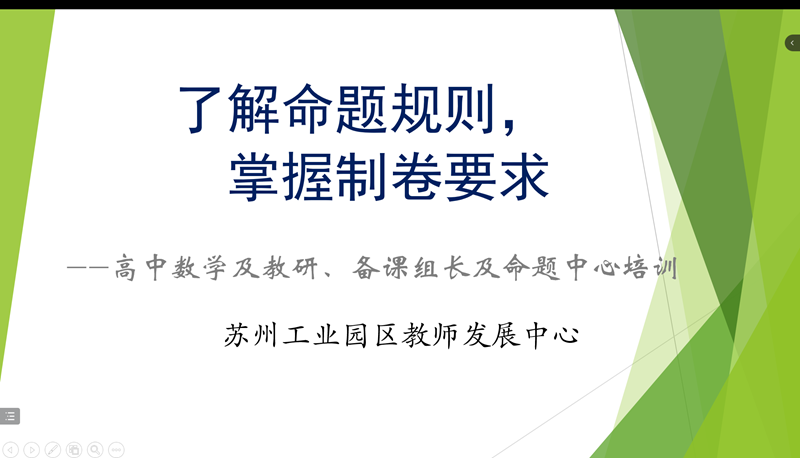 了解命题规则，
掌握制卷要求

——高中数学及教研、备课组长及命题中心培训

苏州工业园区教师发展中心